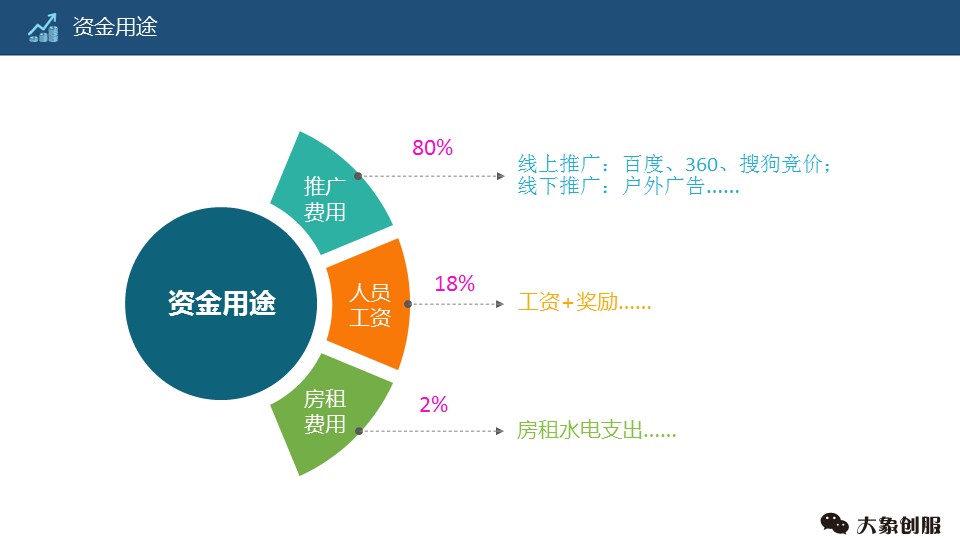 资金用途

资金用途

推广费用

80%

线上推广：百度、360、搜狗竞价；
线下推广：户外广告......

人员工资

18%

工资+奖励......

房租费用

2%

房租水电支出......

大象创服